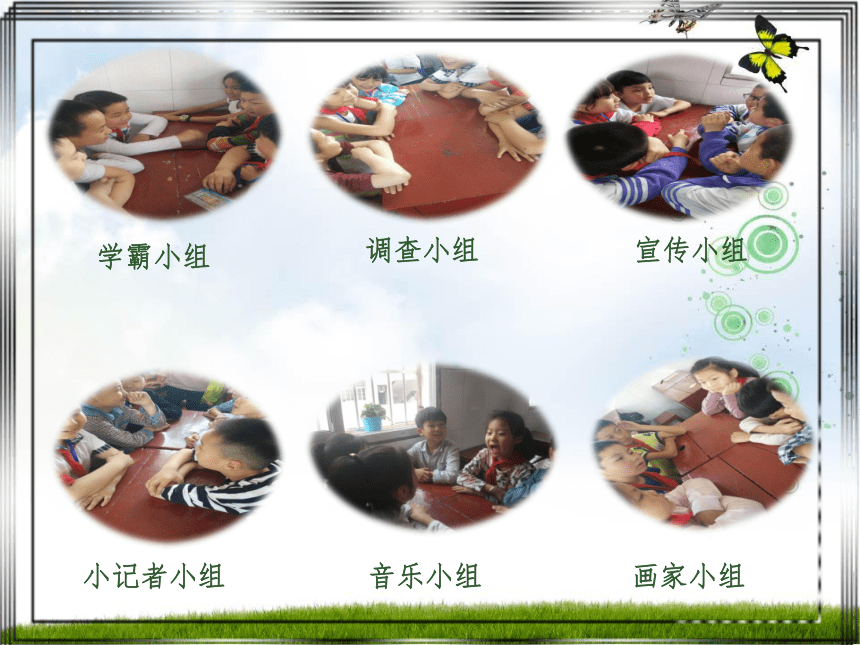 学霸小组

调查小组

宣传小组

小记者小组

音乐小组

画家小组